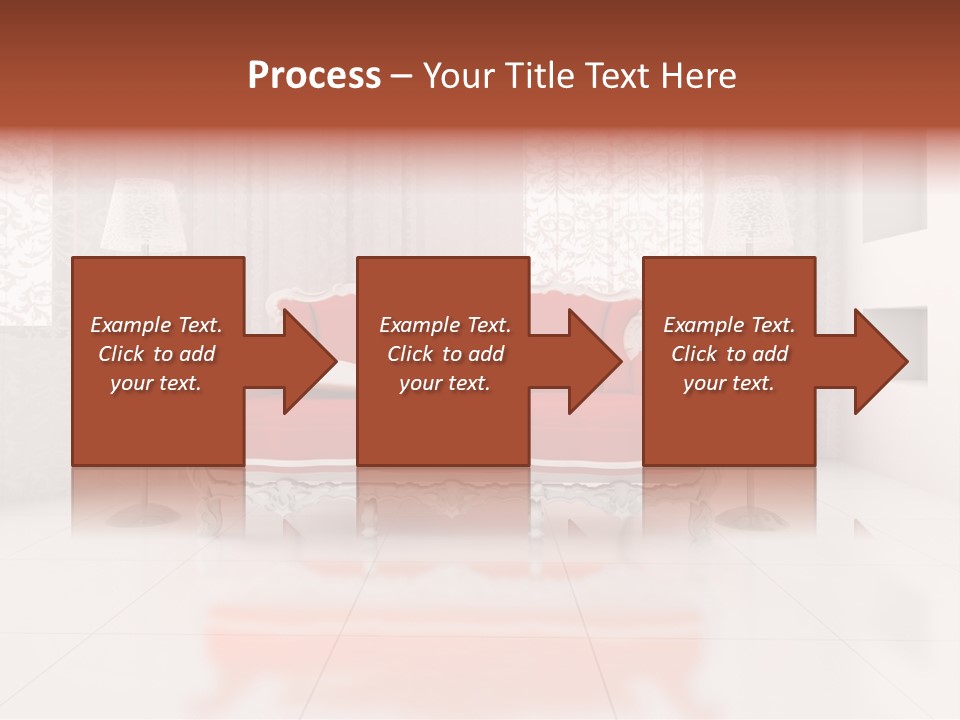 Process – Your Title Text Here

Example Text. Click to add your text.

Example Text. Click to add your text.

Example Text. Click to add your text.